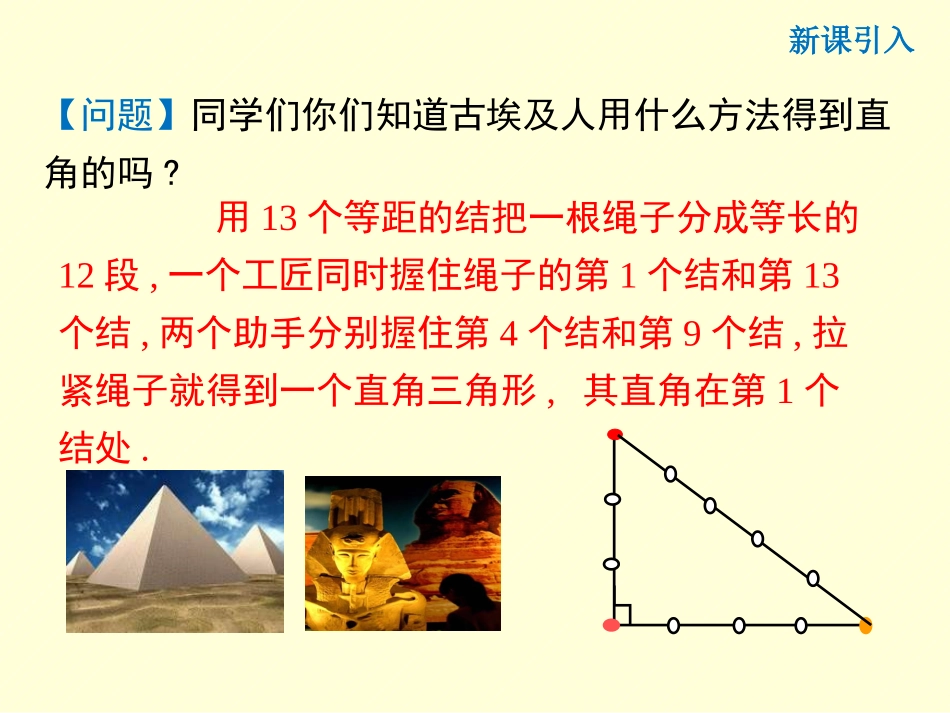 新课引入

【问题】同学们你们知道古埃及人用什么方法得到直角的吗？

用 13 个等距的结把一根绳子分成等长的 12 段 , 一个工匠同时握住绳子的第 1 个结和第 13 个结 , 两个助手分别握住第 4 个结和第 9 个结 , 拉紧绳子就得到一个直角三角形， 其直角在第 1 个结处 .